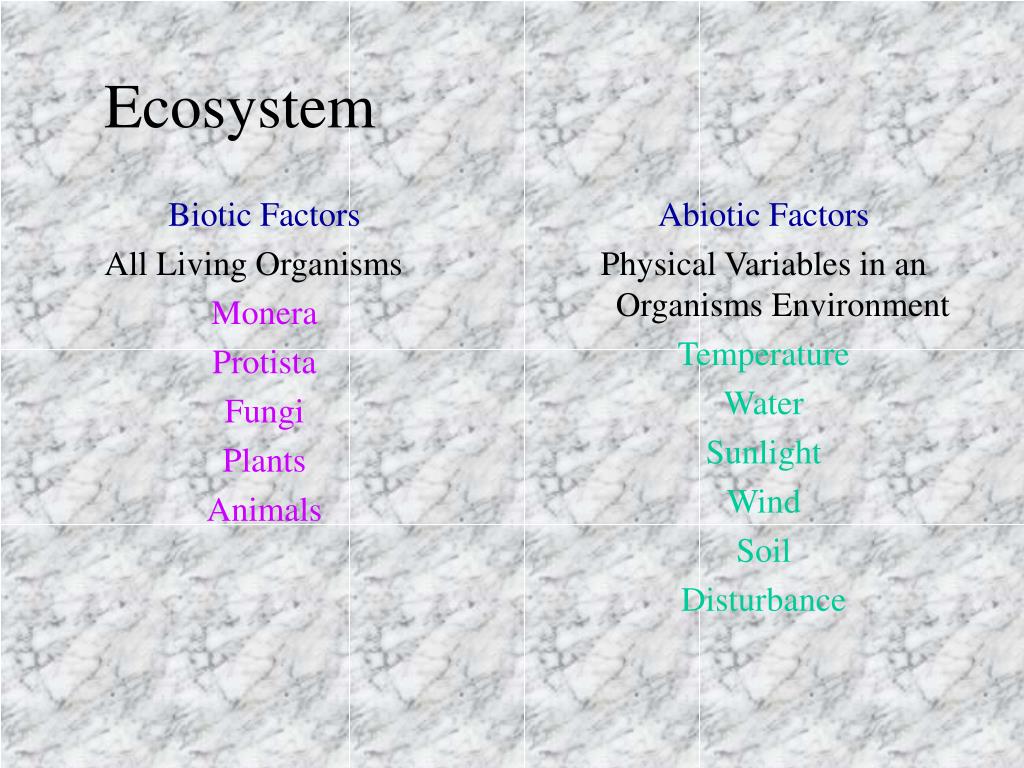 Ecosystem

Biotic Factors

All Living Organisms

Monera

Protista

Fungi

Plants

Animals

Abiotic Factors

Physical Variables in an Organisms Environment

Temperature

Water

Sunlight

Wind

Soil

Disturbance